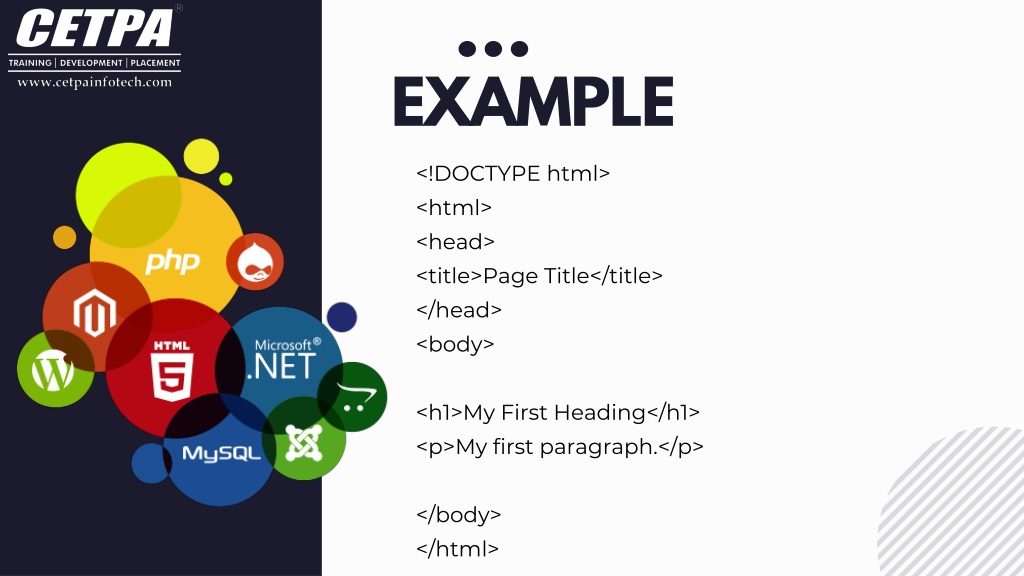 CETPA®
TRAINING | DEVELOPMENT | PLACEMENT
www.cetpainfotech.com

php
HTML
5
Microsoft®
.NET
MySQL

EXAMPLE

<!DOCTYPE html>
<html>
<head>
<title>Page Title</title>
</head>
<body>

<h1>My First Heading</h1>
<p>My first paragraph.</p>

</body>
</html>